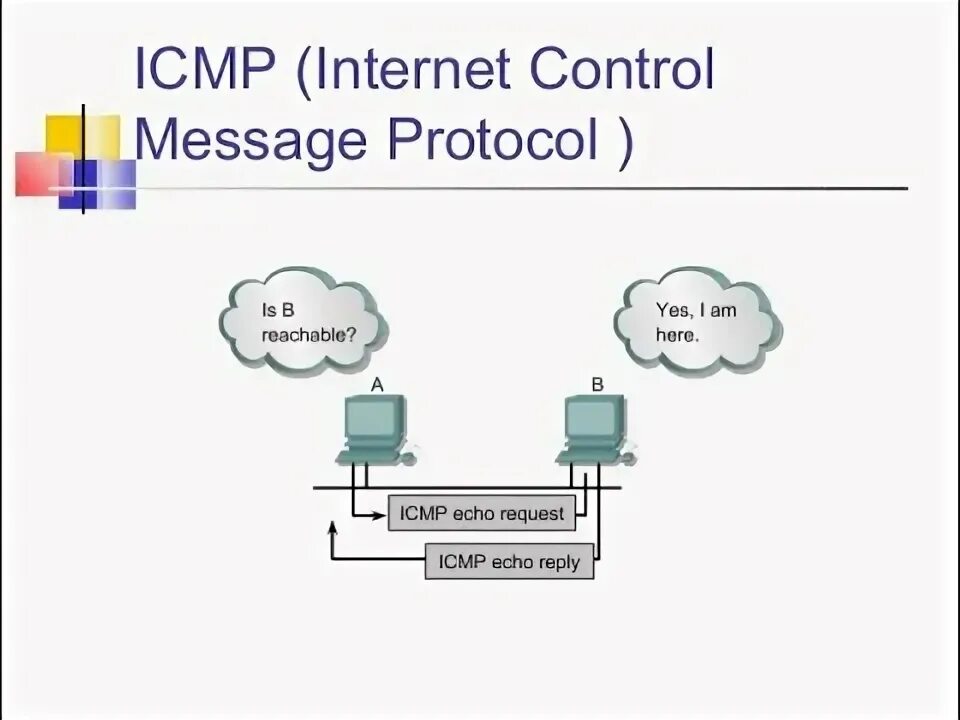 ICMP (Internet Control Message Protocol )

Is B reachable?

Yes, I am here.

A

B

ICMP echo request

ICMP echo reply